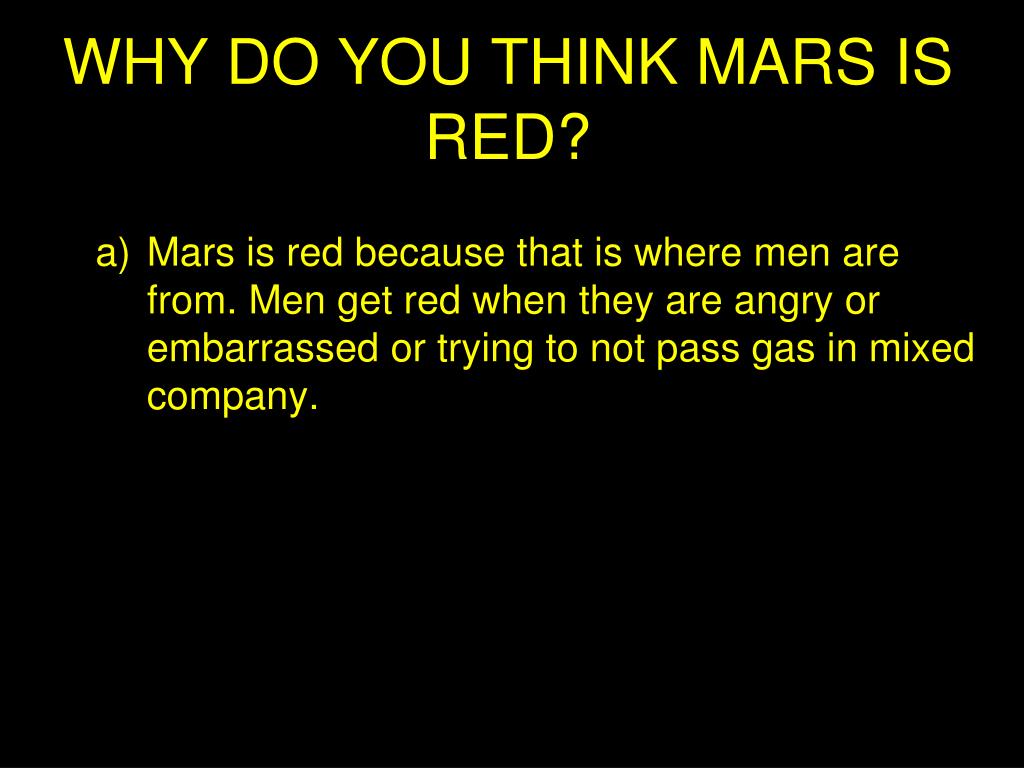 WHY DO YOU THINK MARS IS RED?

a) Mars is red because that is where men are from. Men get red when they are angry or embarrassed or trying to not pass gas in mixed company.